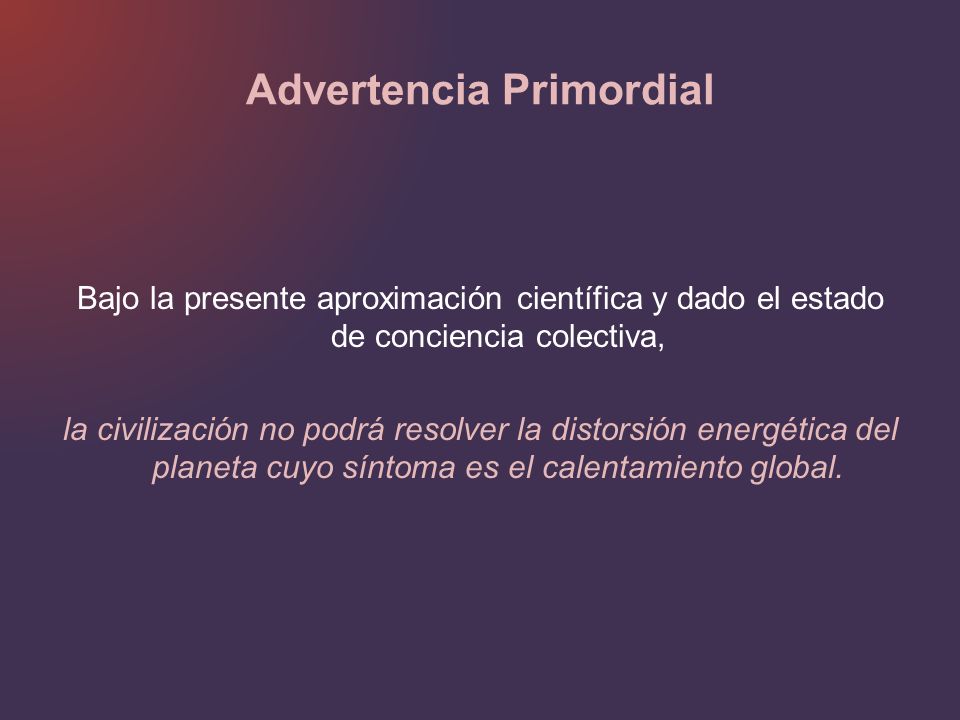 Advertencia Primordial

Bajo la presente aproximación científica y dado el estado de conciencia colectiva,

la civilización no podrá resolver la distorsión energética del planeta cuyo síntoma es el calentamiento global.